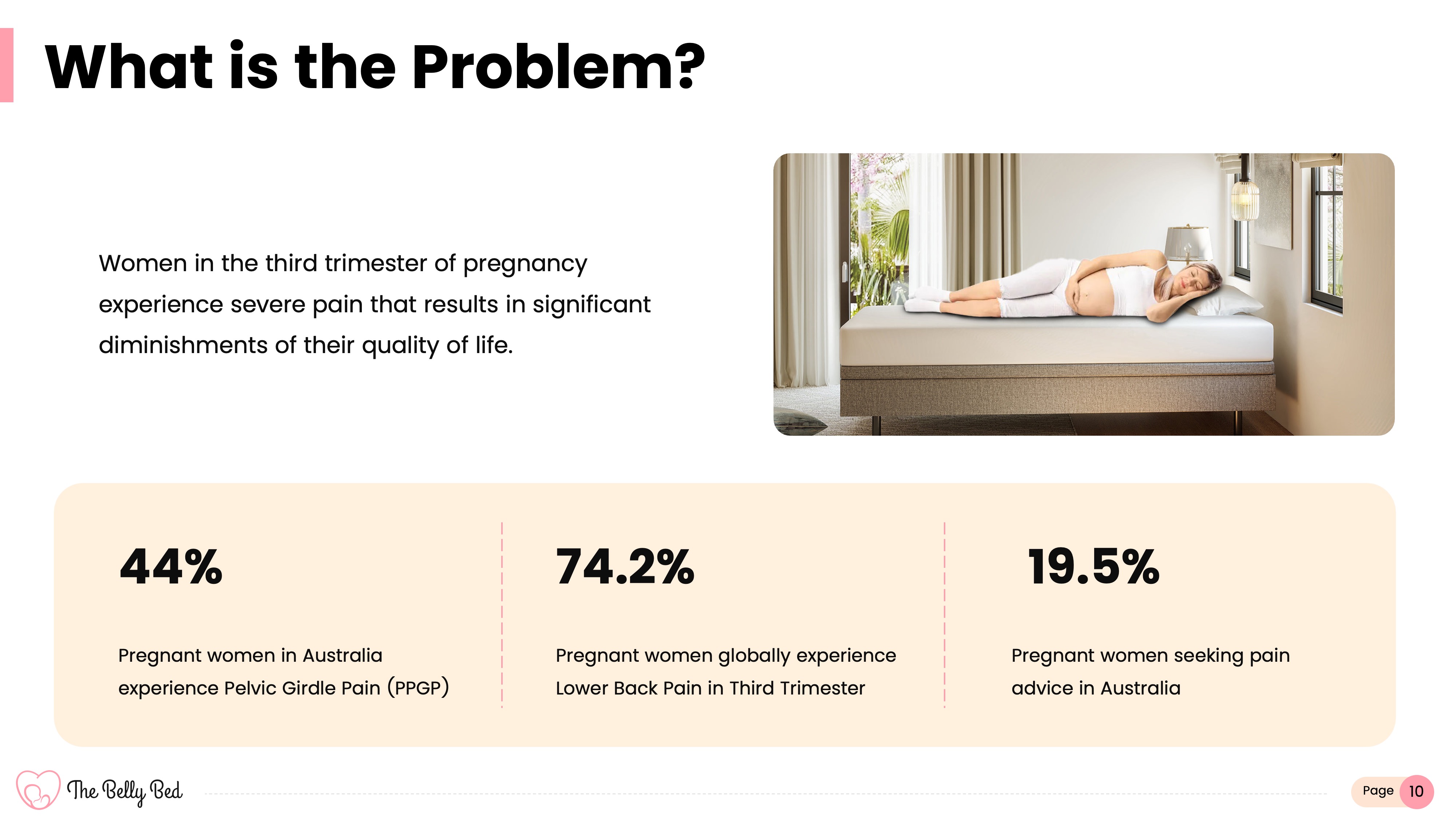 What is the Problem?

Women in the third trimester of pregnancy experience severe pain that results in significant diminishments of their quality of life.

44%

Pregnant women in Australia experience Pelvic Girdle Pain (PPGP)

74.2%

Pregnant women globally experience Lower Back Pain in Third Trimester

19.5%

Pregnant women seeking pain advice in Australia

The Belly Bed

Page 10